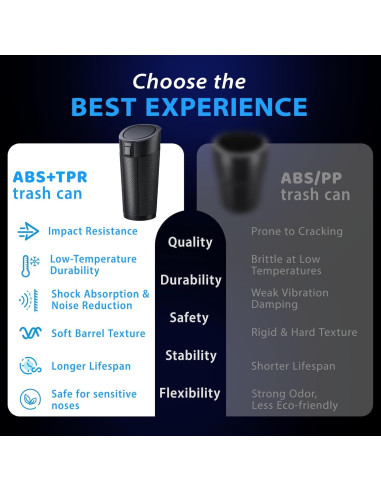 Choose the
BEST EXPERIENCE

ABS+TPR
trash can

Impact Resistance

Low-Temperature Durability

Shock Absorption & Noise Reduction

Soft Barrel Texture

Longer Lifespan

Safe for sensitive noses

Quality

Durability

Safety

Stability

Flexibility

ABS/PP
trash can

Prone to Cracking

Brittle at Low Temperatures

Weak Vibration Damping

Rigid & Hard Texture

Shorter Lifespan

Strong Odor, Less Eco-friendly